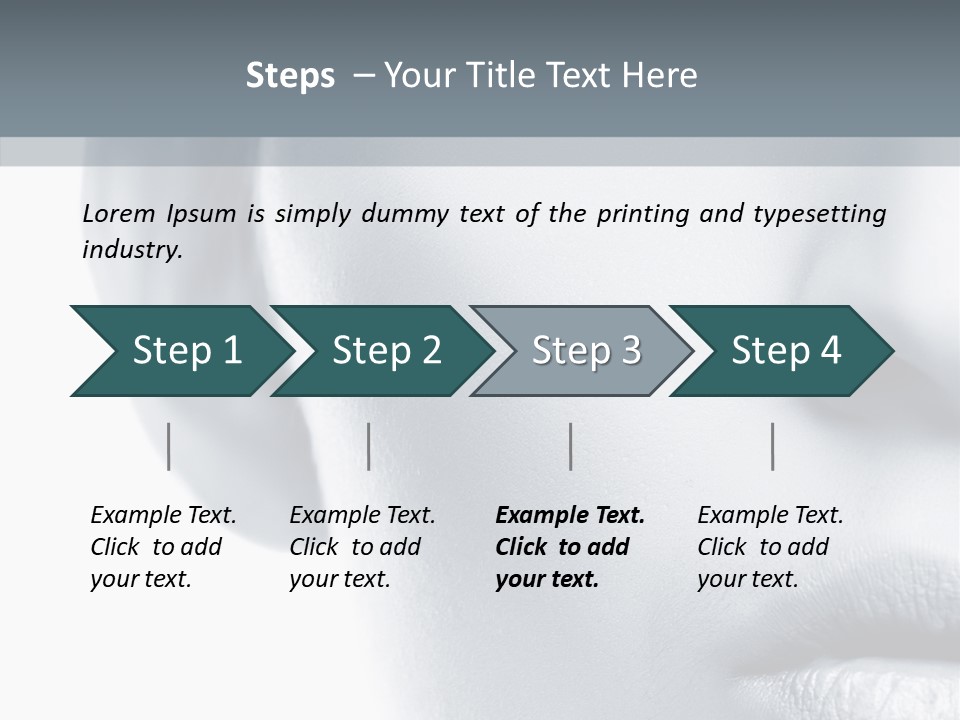 Steps – Your Title Text Here

Lorem Ipsum is simply dummy text of the printing and typesetting industry.

Step 1

Step 2

Step 3

Step 4

Example Text. Click to add your text.

Example Text. Click to add your text.

Example Text. Click to add your text.

Example Text. Click to add your text.